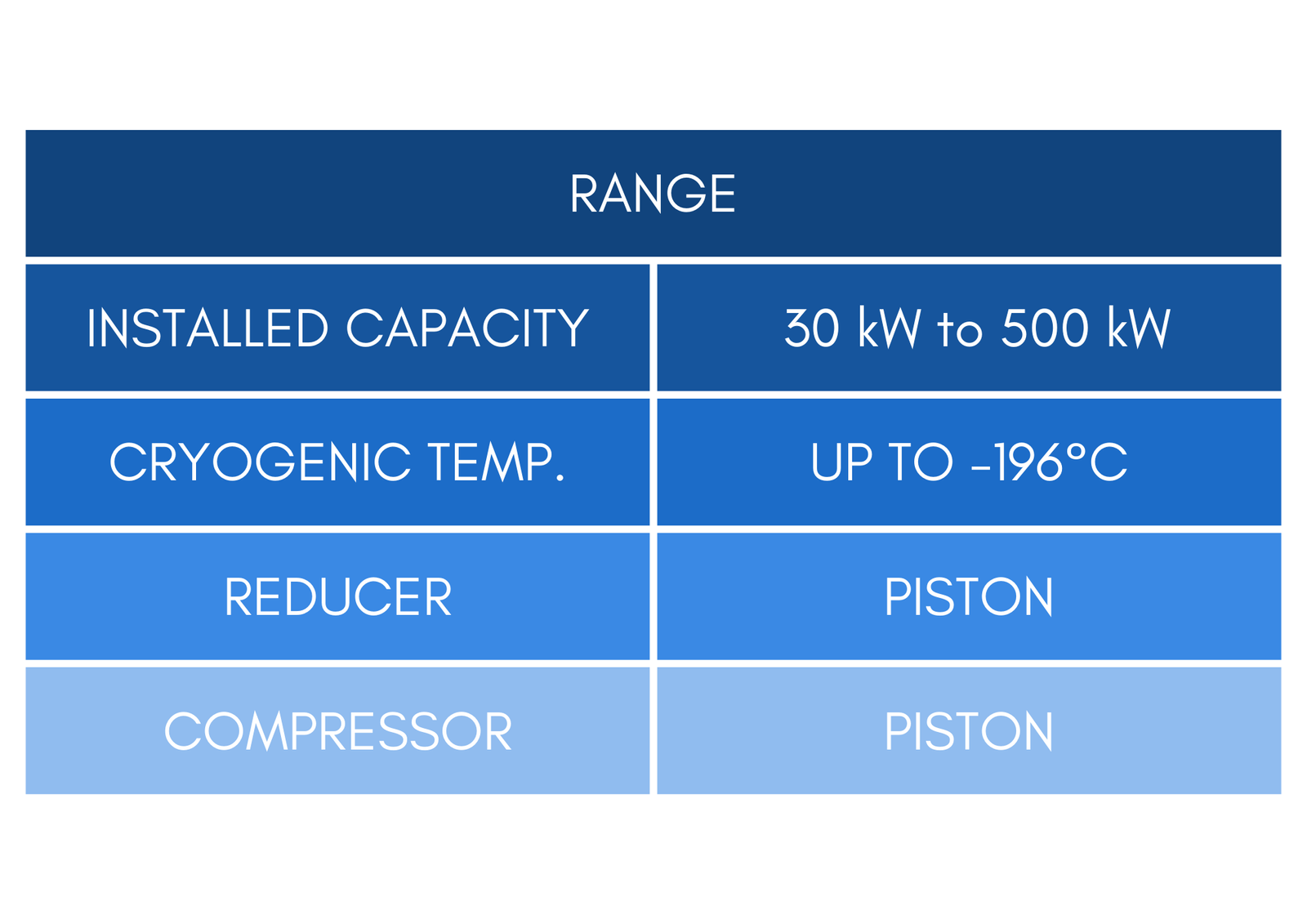 | RANGE | |
|---|---|
| INSTALLED CAPACITY | 30 kW to 500 kW |
| CRYOGENIC TEMP. | UP TO -196°C |
| REDUCER | PISTON |
| COMPRESSOR | PISTON |